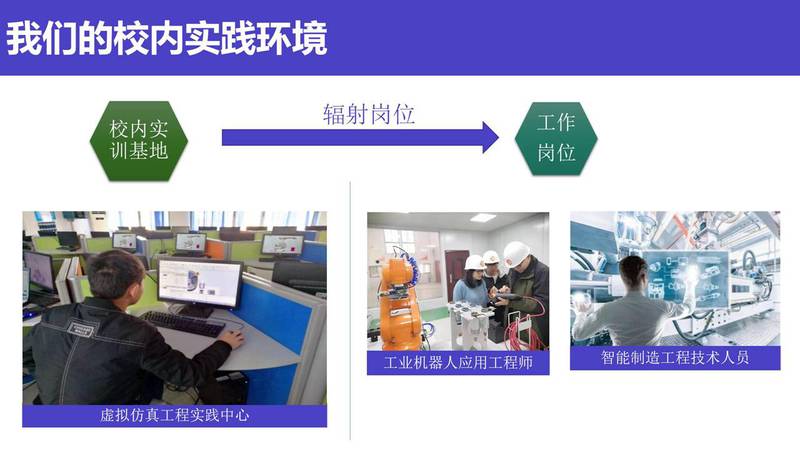 我们的校内实践环境

校内实训基地

辐射岗位

工作岗位

虚拟仿真工程实践中心

工业机器人应用工程师

智能制造工程技术人员